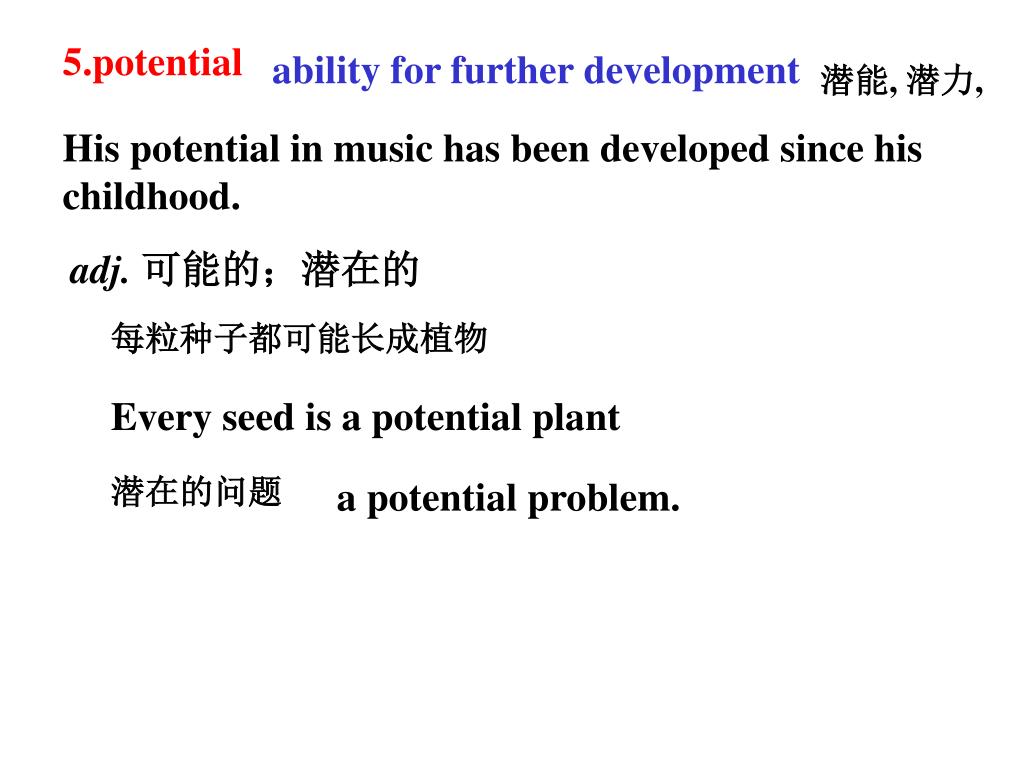 5.potential ability for further development 潜能, 潜力,

His potential in music has been developed since his childhood.

adj. 可能的；潜在的

每粒种子都可能长成植物

Every seed is a potential plant

潜在的问题 a potential problem.